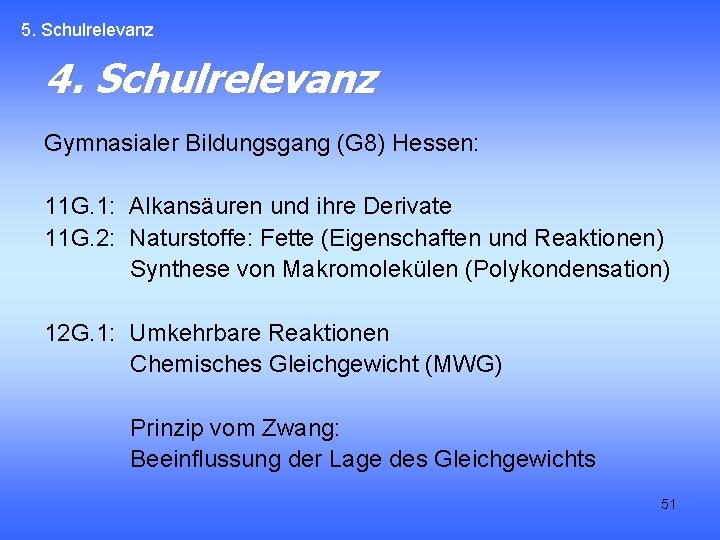 5. Schulrelevanz

4. Schulrelevanz

Gymnasialer Bildungsgang (G8) Hessen:

11G.1: Alkansäuren und ihre Derivate
11G.2: Naturstoffe: Fette (Eigenschaften und Reaktionen)
Synthese von Makromolekülen (Polykondensation)

12G.1: Umkehrbare Reaktionen
Chemisches Gleichgewicht (MWG)

Prinzip vom Zwang:
Beeinflussung der Lage des Gleichgewichts

51